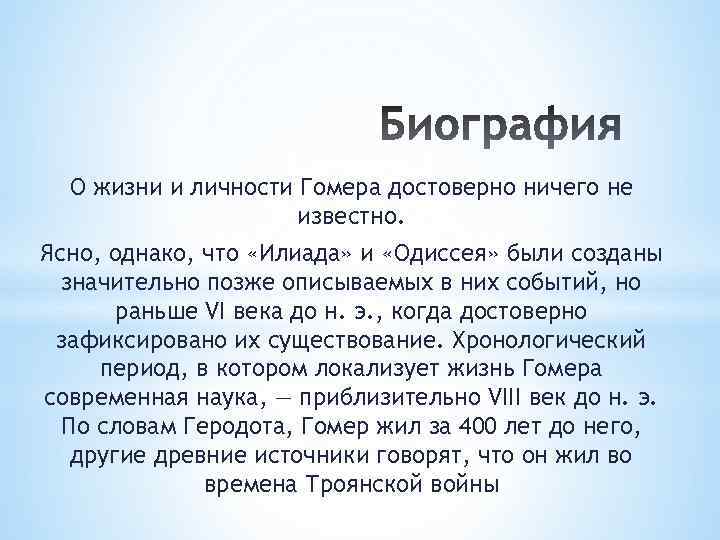 Биография

О жизни и личности Гомера достоверно ничего не известно.

Ясно, однако, что «Илиада» и «Одиссея» были созданы значительно позже описываемых в них событий, но раньше VI века до н. э., когда достоверно зафиксировано их существование. Хронологический период, в котором локализует жизнь Гомера современная наука, — приблизительно VIII век до н. э. По словам Геродота, Гомер жил за 400 лет до него, другие древние источники говорят, что он жил во времена Троянской войны